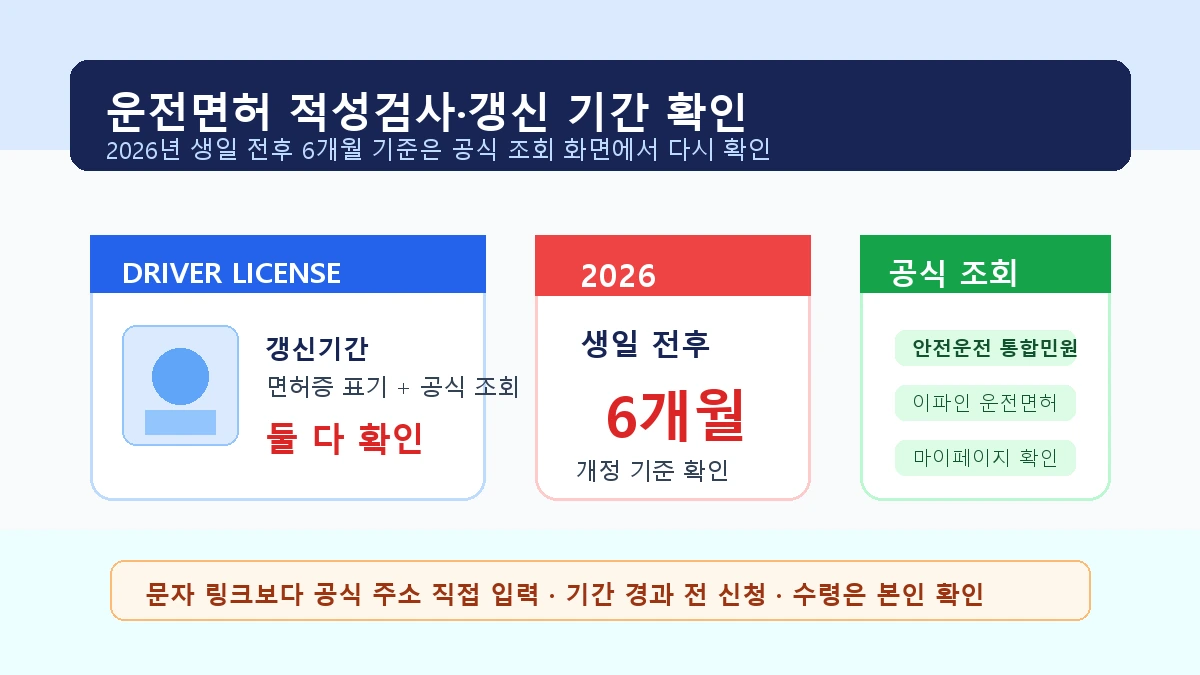 운전면허 적성검사·갱신 기간 확인
2026년 생일 전후 6개월 기준은 공식 조회 화면에서 다시 확인

DRIVER LICENSE

갱신기간
면허증 표기 + 공식 조회
둘 다 확인

2026

생일 전후
6개월
개정 기준 확인

공식 조회

안전운전 통합민원
이파인 운전면허
마이페이지 확인

문자 링크보다 공식 주소 직접 입력 · 기간 경과 전 신청 · 수령은 본인 확인